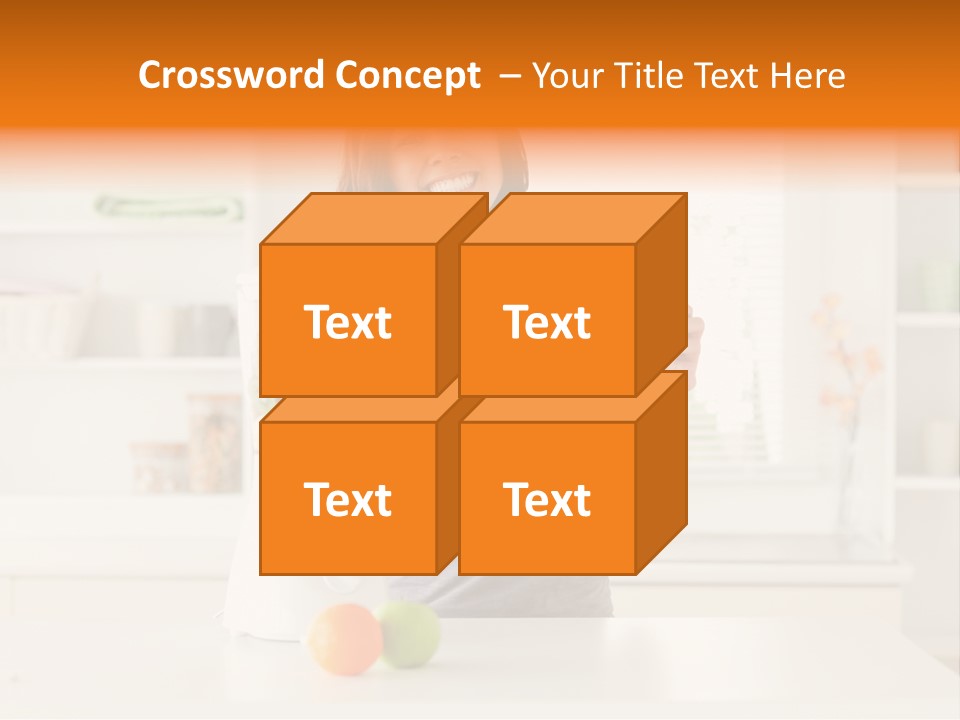 Crossword Concept – Your Title Text Here

Text

Text

Text

Text